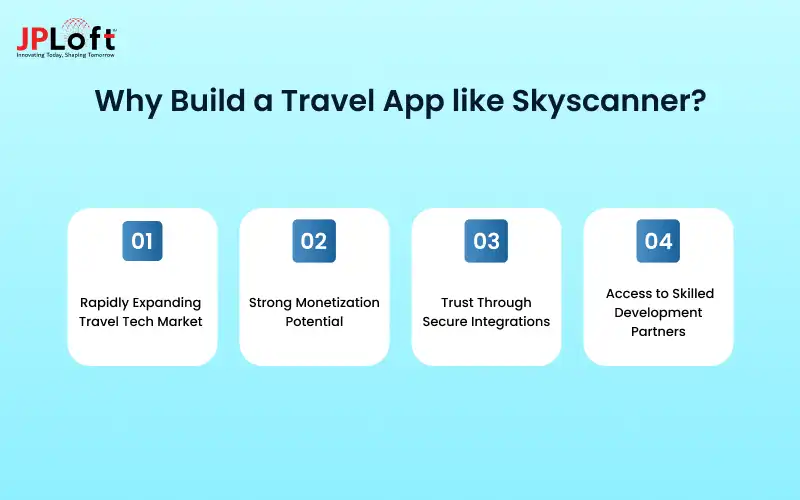 JPLoft
Innovating Today, Shaping Tomorrow

Why Build a Travel App like Skyscanner?

01
Rapidly Expanding Travel Tech Market

02
Strong Monetization Potential

03
Trust Through Secure Integrations

04
Access to Skilled Development Partners